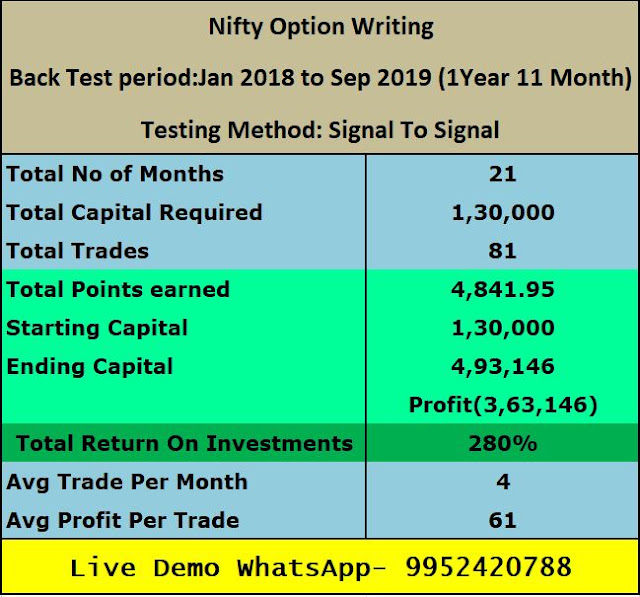 Nifty Option Writing

Back Test period:Jan 2018 to Sep 2019 (1Year 11 Month)

Testing Method: Signal To Signal

| | |
|---|---|
| Total No of Months | 21 |
| Total Capital Required | 1,30,000 |
| Total Trades | 81 |
| Total Points earned | 4,841.95 |
| Starting Capital | 1,30,000 |
| Ending Capital | 4,93,146 |
| | Profit(3,63,146) |
| Total Return On Investments | 280% |
| Avg Trade Per Month | 4 |
| Avg Profit Per Trade | 61 |

Live Demo WhatsApp- 9952420788